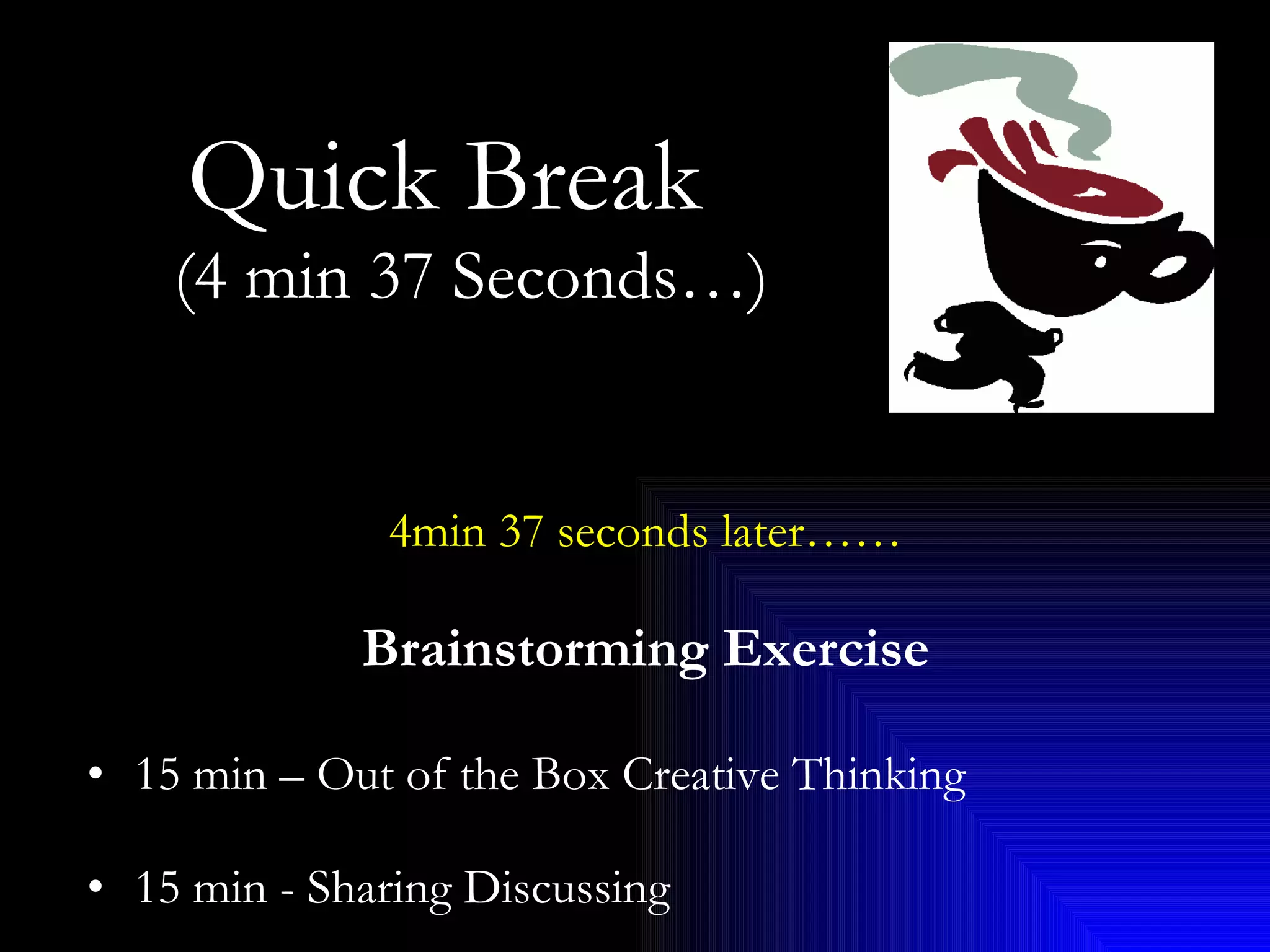 Quick Break
(4 min 37 Seconds…)

4min 37 seconds later……

Brainstorming Exercise

• 15 min – Out of the Box Creative Thinking

• 15 min - Sharing Discussing